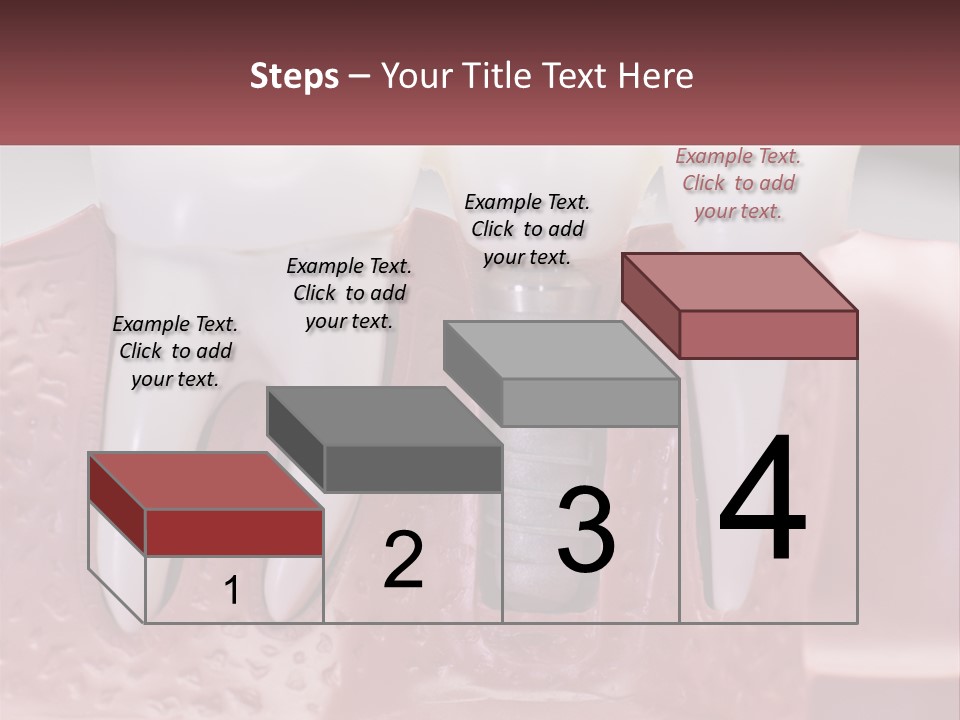 Steps – Your Title Text Here

Example Text. Click to add your text.

Example Text. Click to add your text.

Example Text. Click to add your text.

Example Text. Click to add your text.

1

2

3

4